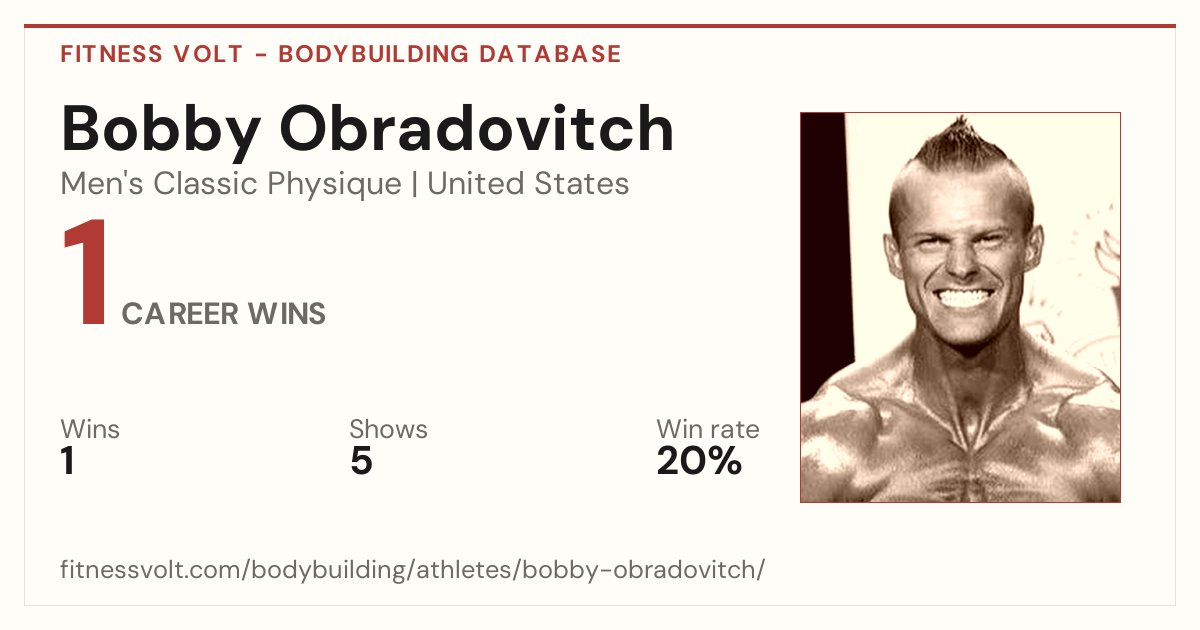 FITNESS VOLT - BODYBUILDING DATABASE

Bobby Obradovitch

Men's Classic Physique | United States

1 CAREER WINS

Wins
1

Shows
5

Win rate
20%

fitnessvolt.com/bodybuilding/athletes/bobby-obradovitch/